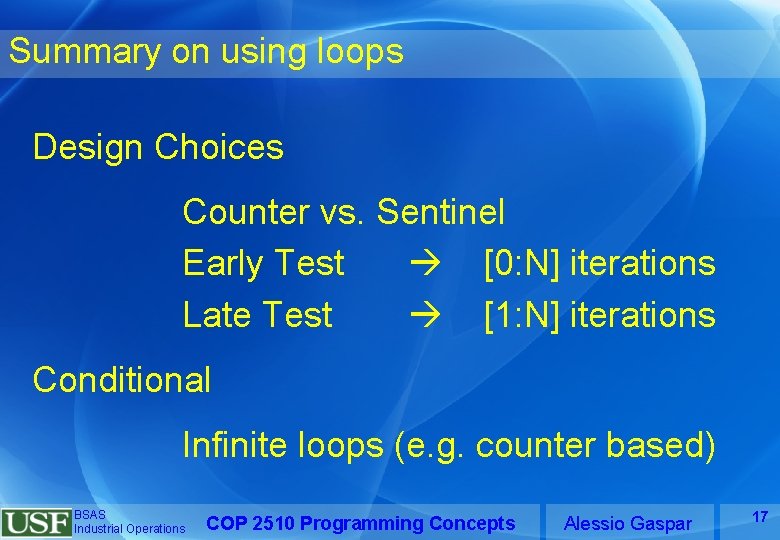 Summary on using loops

Design Choices

Counter vs. Sentinel

Early Test → [0:N] iterations

Late Test → [1:N] iterations

Conditional

Infinite loops (e.g. counter based)

USF BSAS Industrial Operations COP 2510 Programming Concepts Alessio Gaspar 17